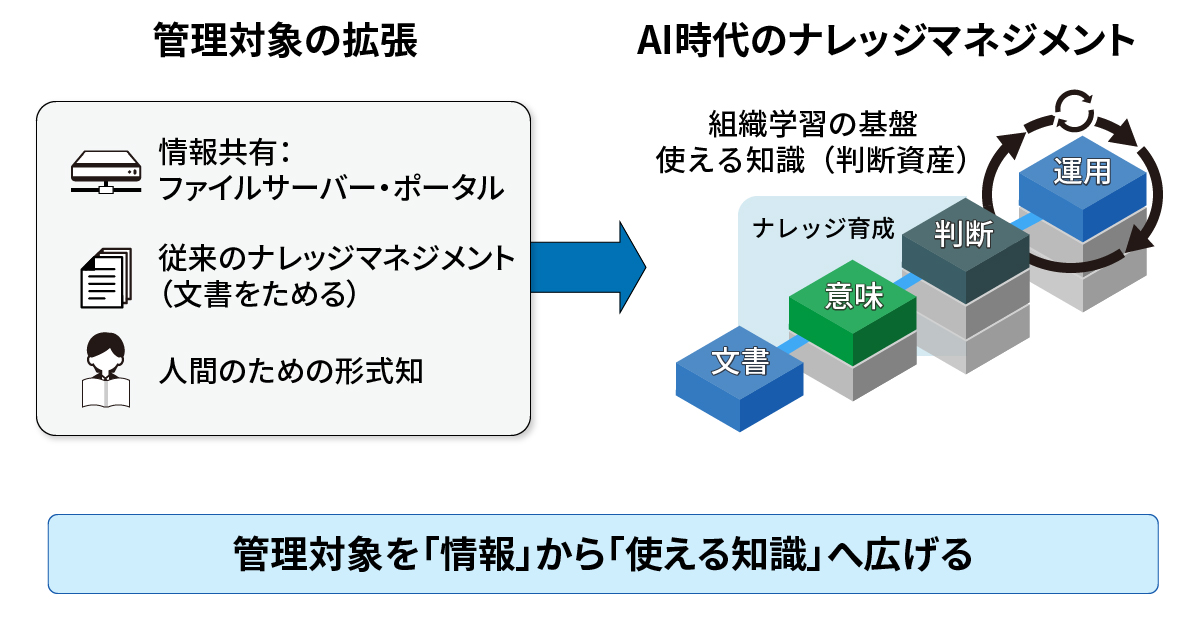 管理対象の拡張

情報共有：
ファイルサーバー・ポータル

従来のナレッジマネジメント
（文書をためる）

人間のための形式知

AI時代のナレッジマネジメント

組織学習の基盤
使える知識（判断資産）

ナレッジ育成

文書

意味

判断

運用

管理対象を「情報」から「使える知識」へ広げる